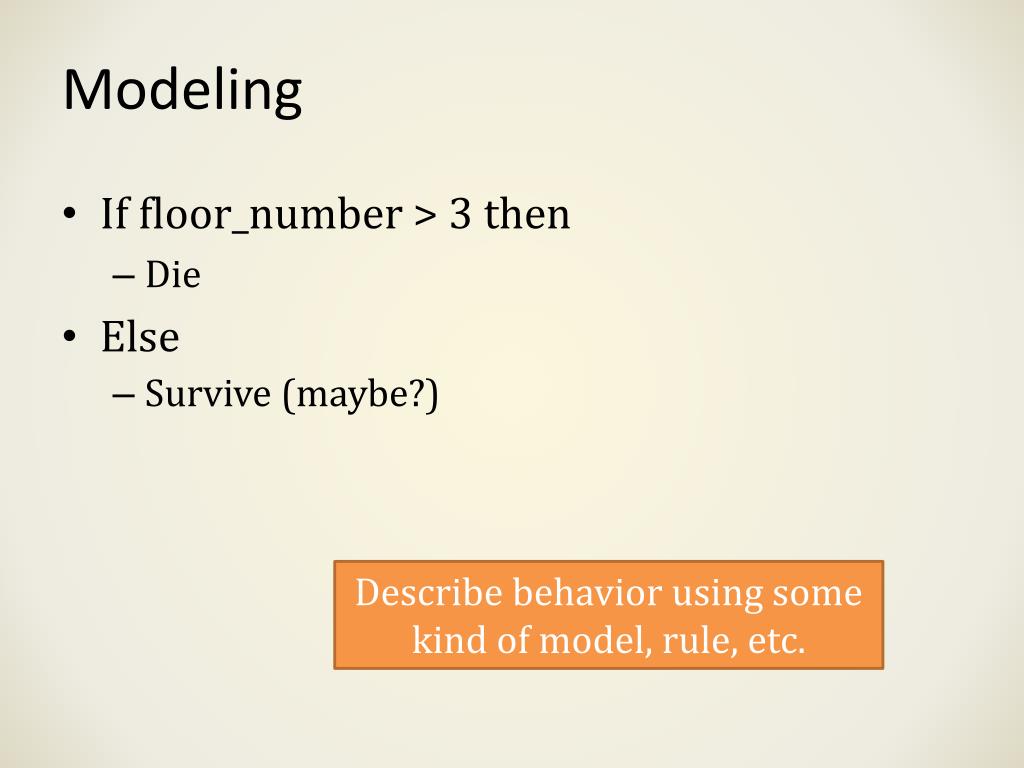 Modeling

• If floor_number > 3 then
  – Die
• Else
  – Survive (maybe?)

Describe behavior using some kind of model, rule, etc.